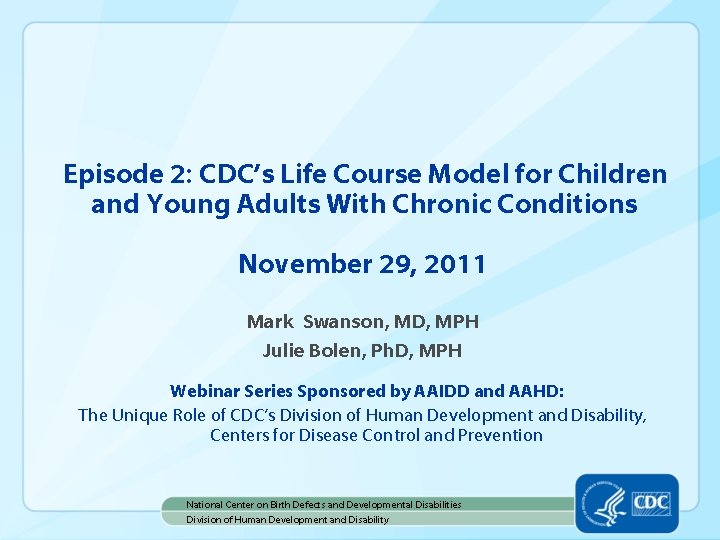 Episode 2: CDC's Life Course Model for Children and Young Adults With Chronic Conditions

November 29, 2011

Mark Swanson, MD, MPH

Julie Bolen, PhD, MPH

Webinar Series Sponsored by AAIDD and AAHD:
The Unique Role of CDC's Division of Human Development and Disability, Centers for Disease Control and Prevention

National Center on Birth Defects and Developmental Disabilities
Division of Human Development and Disability

CDC